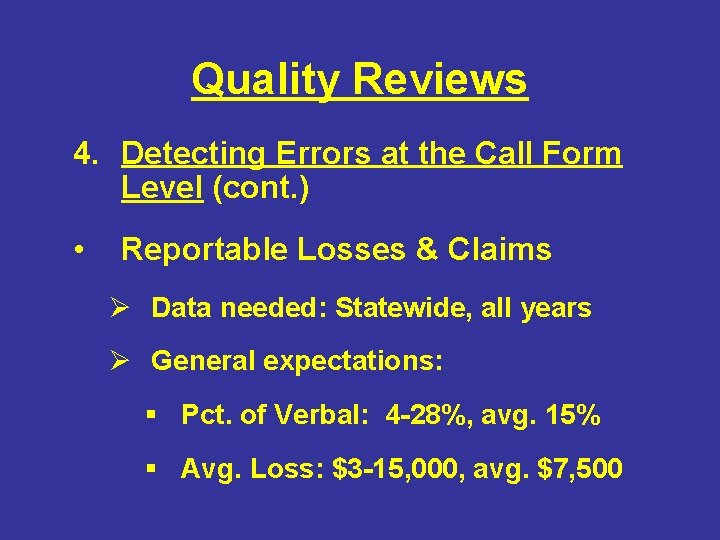 Quality Reviews

4. Detecting Errors at the Call Form Level (cont.)

• Reportable Losses & Claims

➢ Data needed: Statewide, all years

➢ General expectations:

▪ Pct. of Verbal: 4-28%, avg. 15%

▪ Avg. Loss: \$3-15,000, avg. \$7,500